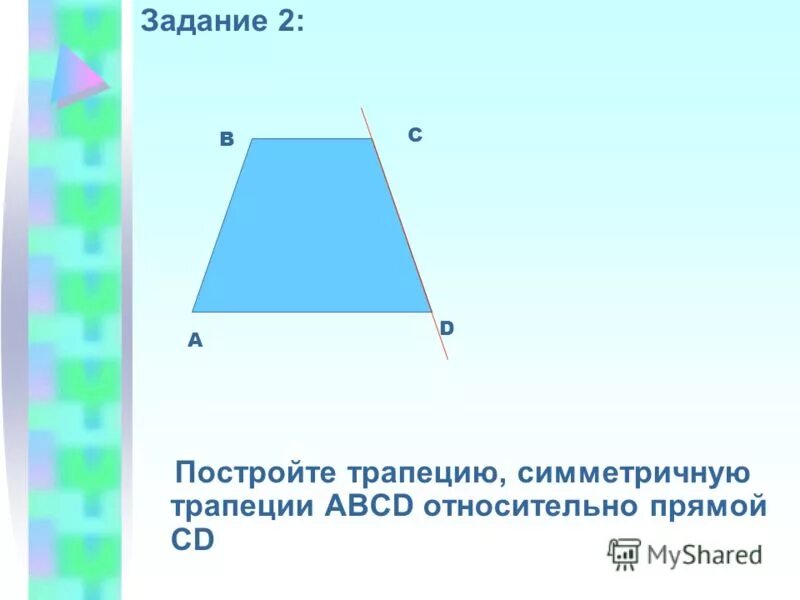 Задание 2:

B

C

A

D

Постройте трапецию, симметричную трапеции ABCD относительно прямой CD

MyShared